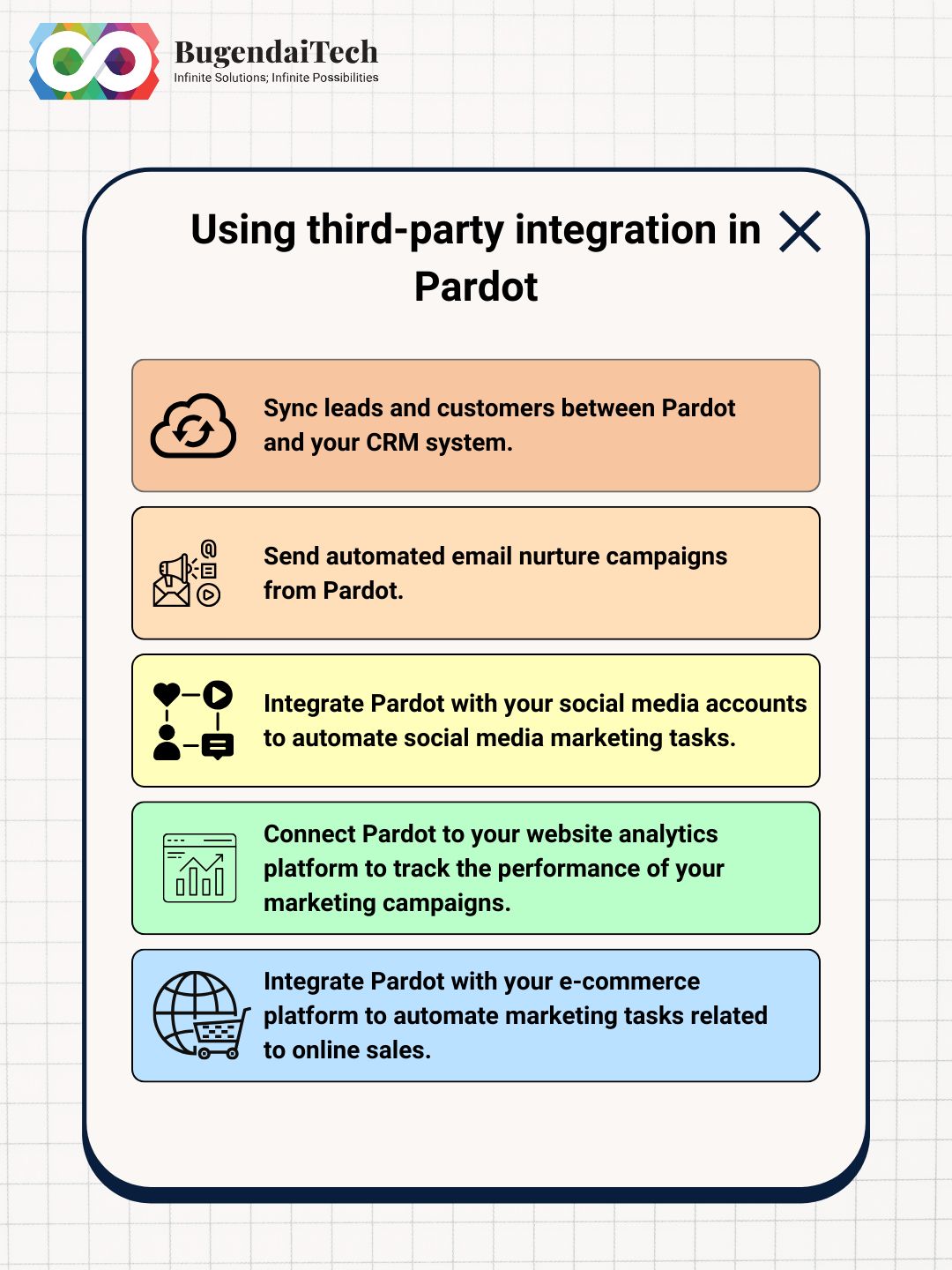 BugendaiTech
Infinite Solutions; Infinite Possibilities

Using third-party integration in Pardot

Sync leads and customers between Pardot and your CRM system.

Send automated email nurture campaigns from Pardot.

Integrate Pardot with your social media accounts to automate social media marketing tasks.

Connect Pardot to your website analytics platform to track the performance of your marketing campaigns.

Integrate Pardot with your e-commerce platform to automate marketing tasks related to online sales.